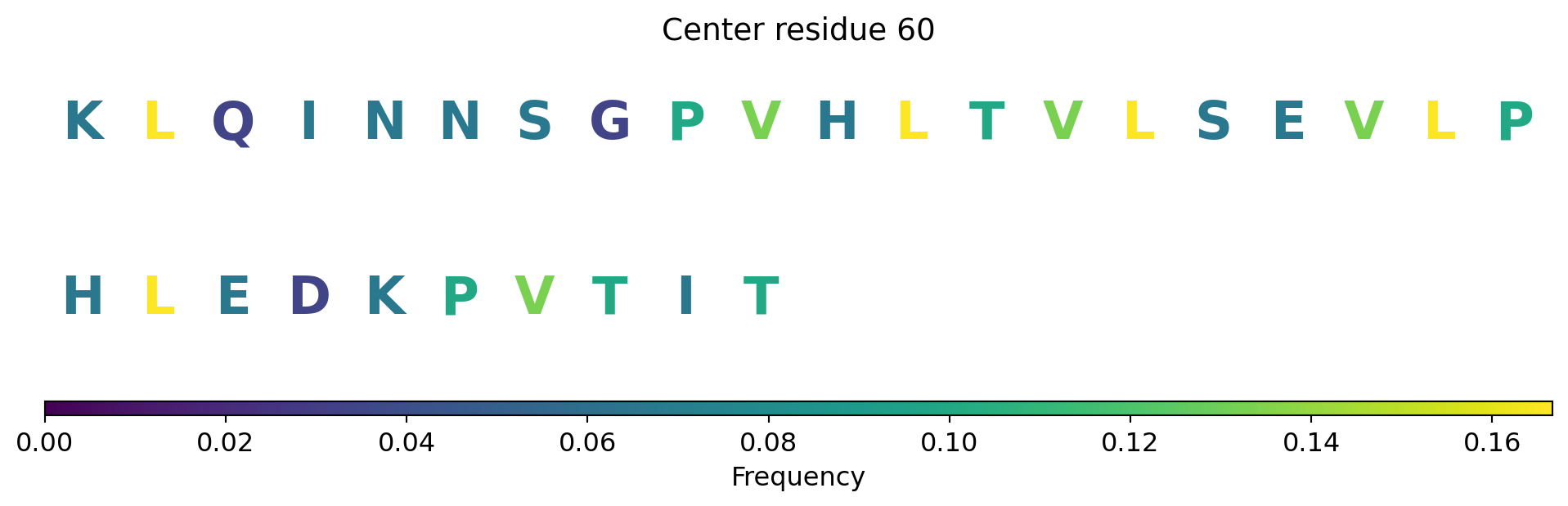 Center residue 60

K L Q I N N S G P V H L T V L S E V L P

H L E D K P V T I T

0.00 0.02 0.04 0.06 0.08 0.10 0.12 0.14 0.16

Frequency